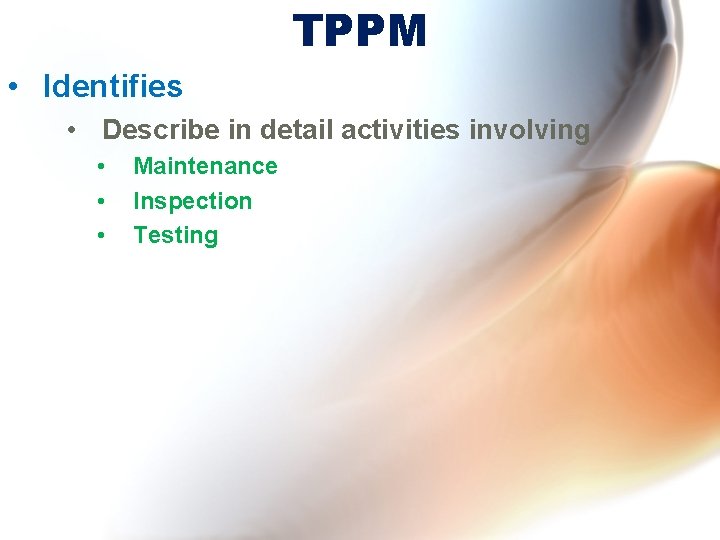 TPPM

• Identifies
  • Describe in detail activities involving
    • Maintenance
    • Inspection
    • Testing